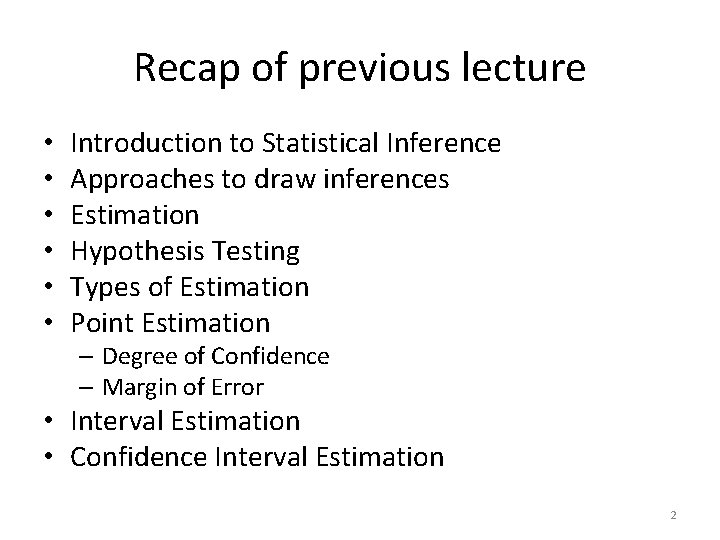 Recap of previous lecture

• Introduction to Statistical Inference
• Approaches to draw inferences
• Estimation
• Hypothesis Testing
• Types of Estimation
• Point Estimation
– Degree of Confidence
– Margin of Error
• Interval Estimation
• Confidence Interval Estimation

2